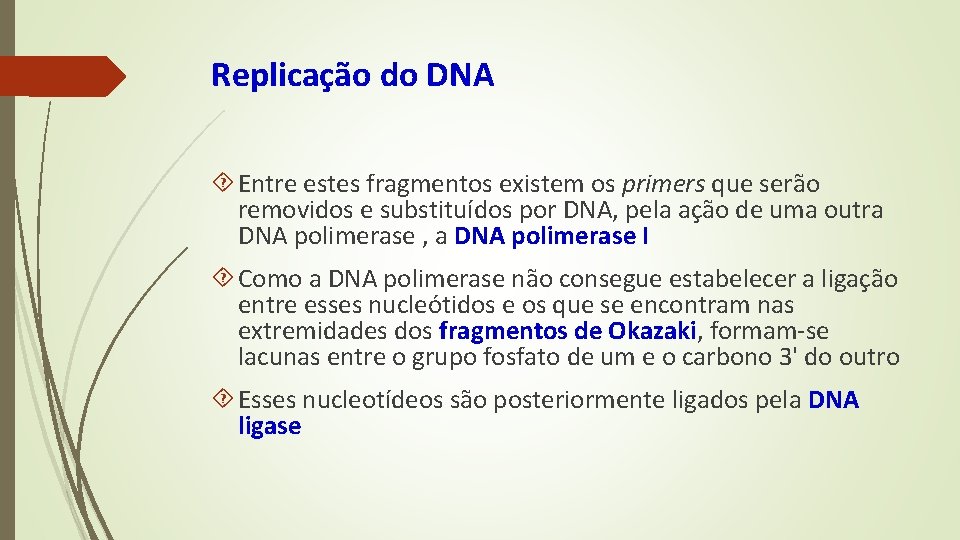 Replicação do DNA

Entre estes fragmentos existem os primers que serão removidos e substituídos por DNA, pela ação de uma outra DNA polimerase , a DNA polimerase I

Como a DNA polimerase não consegue estabelecer a ligação entre esses nucleótidos e os que se encontram nas extremidades dos fragmentos de Okazaki, formam-se lacunas entre o grupo fosfato de um e o carbono 3' do outro

Esses nucleotídeos são posteriormente ligados pela DNA ligase